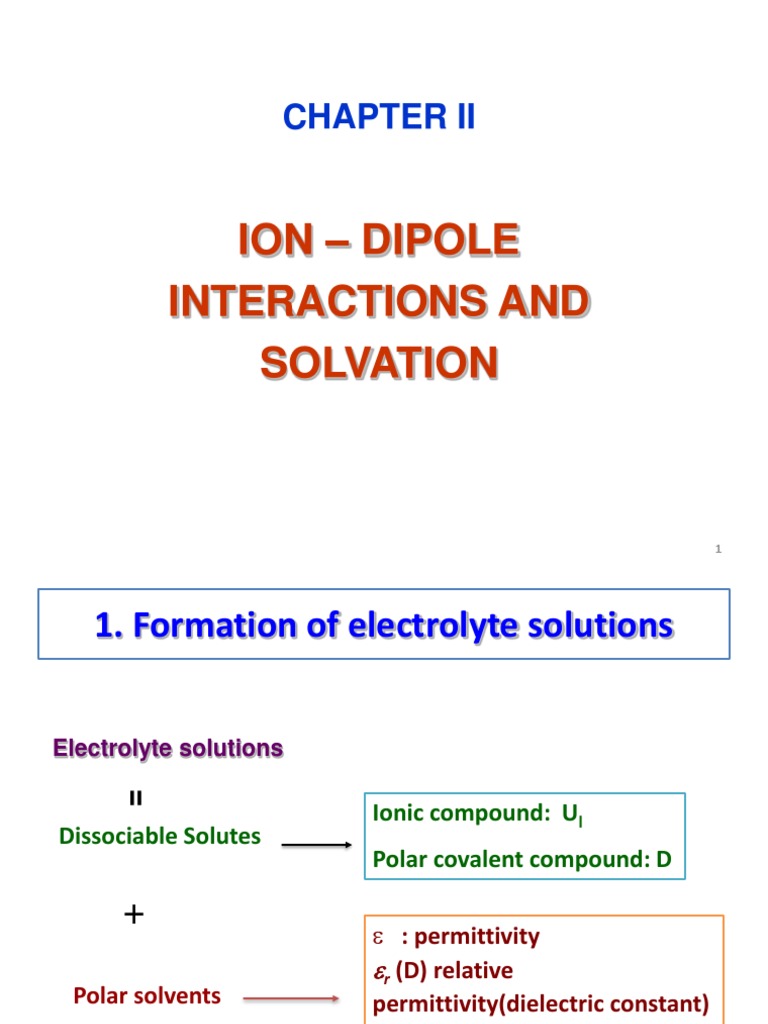 CHAPTER II

ION – DIPOLE INTERACTIONS AND SOLVATION

1

1. Formation of electrolyte solutions

Electrolyte solutions

=

Dissociable Solutes

Ionic compound: $U_l$

Polar covalent compound: D

+

Polar solvents

$\varepsilon$ : permittivity

$\varepsilon_r$ (D) relative permittivity(dielectric constant)